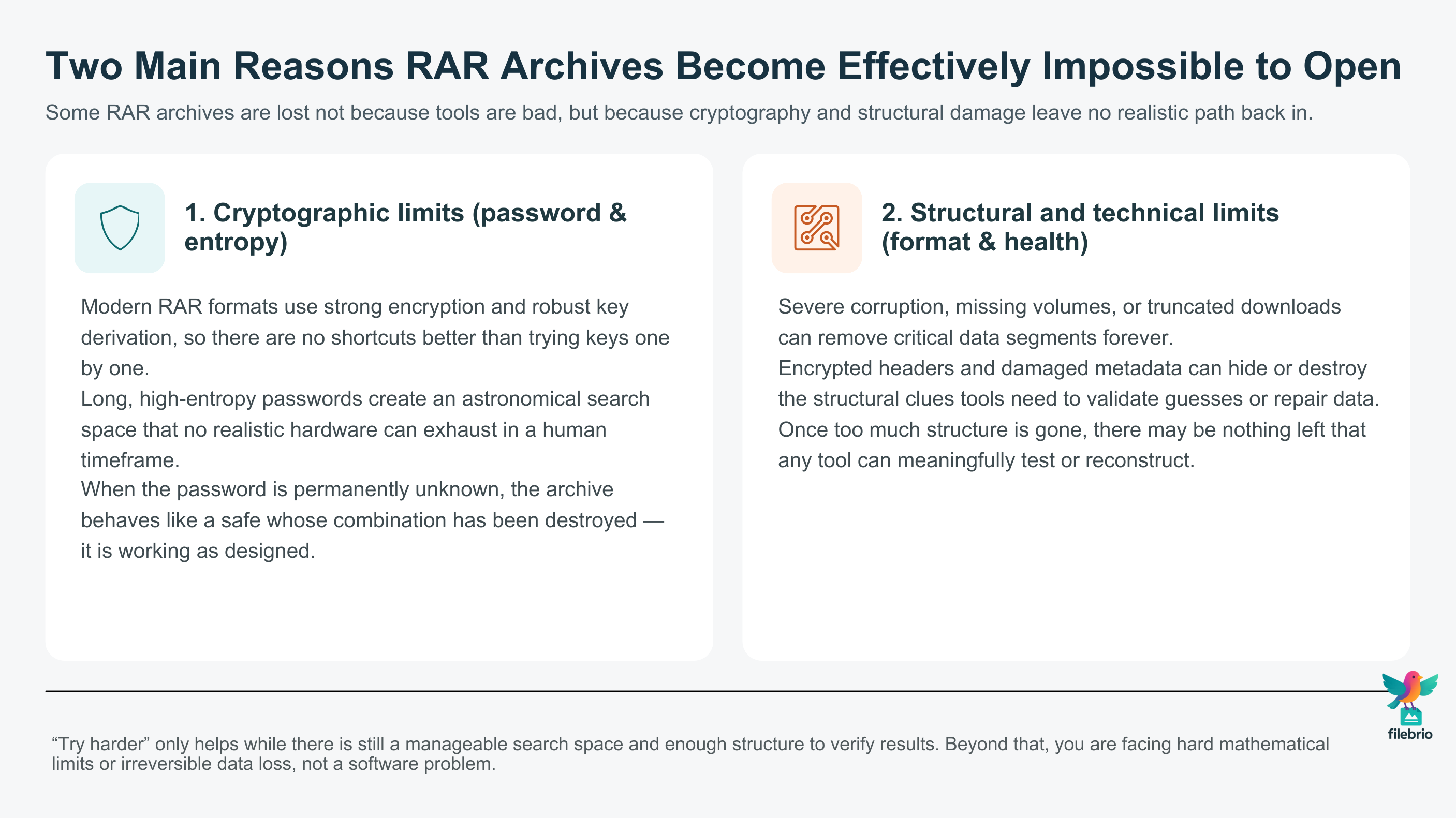 Two Main Reasons RAR Archives Become Effectively Impossible to Open

Some RAR archives are lost not because tools are bad, but because cryptography and structural damage leave no realistic path back in.

1. Cryptographic limits (password & entropy)

Modern RAR formats use strong encryption and robust key derivation, so there are no shortcuts better than trying keys one by one.
Long, high-entropy passwords create an astronomical search space that no realistic hardware can exhaust in a human timeframe.
When the password is permanently unknown, the archive behaves like a safe whose combination has been destroyed — it is working as designed.

2. Structural and technical limits (format & health)

Severe corruption, missing volumes, or truncated downloads can remove critical data segments forever.
Encrypted headers and damaged metadata can hide or destroy the structural clues tools need to validate guesses or repair data.
Once too much structure is gone, there may be nothing left that any tool can meaningfully test or reconstruct.

“Try harder” only helps while there is still a manageable search space and enough structure to verify results. Beyond that, you are facing hard mathematical limits or irreversible data loss, not a software problem.

filebrio